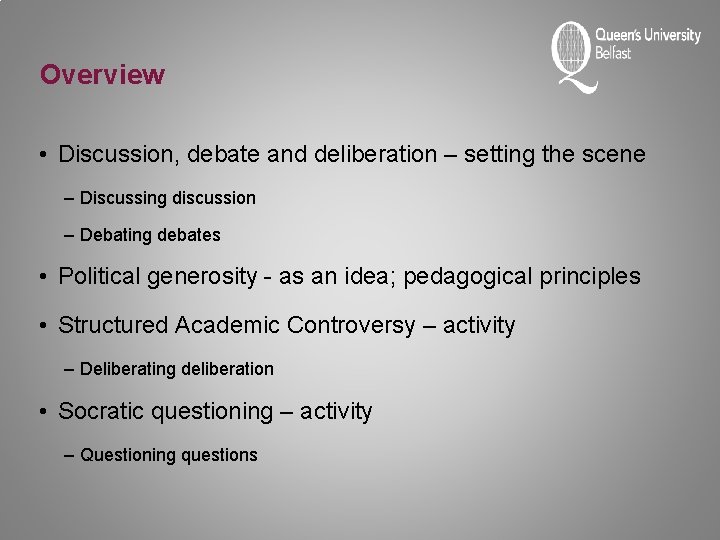 Queen's University Belfast

Overview

• Discussion, debate and deliberation – setting the scene

– Discussing discussion

– Debating debates

• Political generosity - as an idea; pedagogical principles

• Structured Academic Controversy – activity

– Deliberating deliberation

• Socratic questioning – activity

– Questioning questions